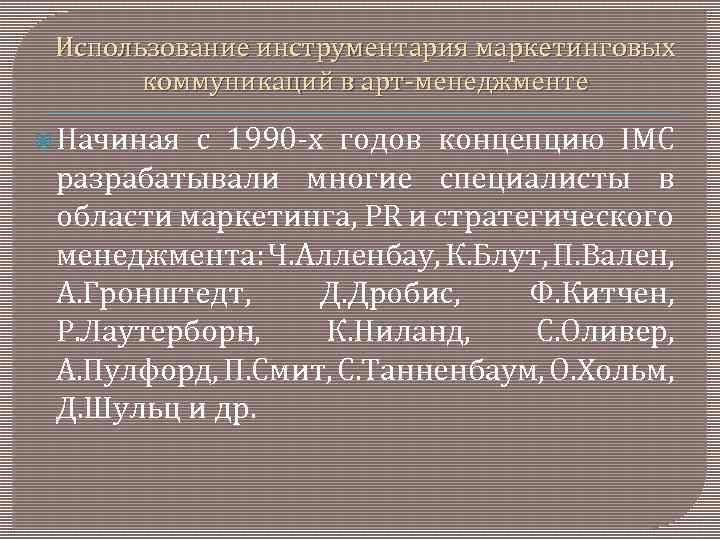 Использование инструментария маркетинговых коммуникаций в арт-менеджменте

Начиная с 1990-х годов концепцию IMC разрабатывали многие специалисты в области маркетинга, PR и стратегического менеджмента: Ч.Алленбау, К.Блут, П.Вален, А.Гронштедт, Д.Дробис, Ф.Китчен, Р.Лаутерборн, К.Ниланд, С.Оливер, А.Пулфорд, П.Смит, С.Танненбаум, О.Хольм, Д.Шульц и др.